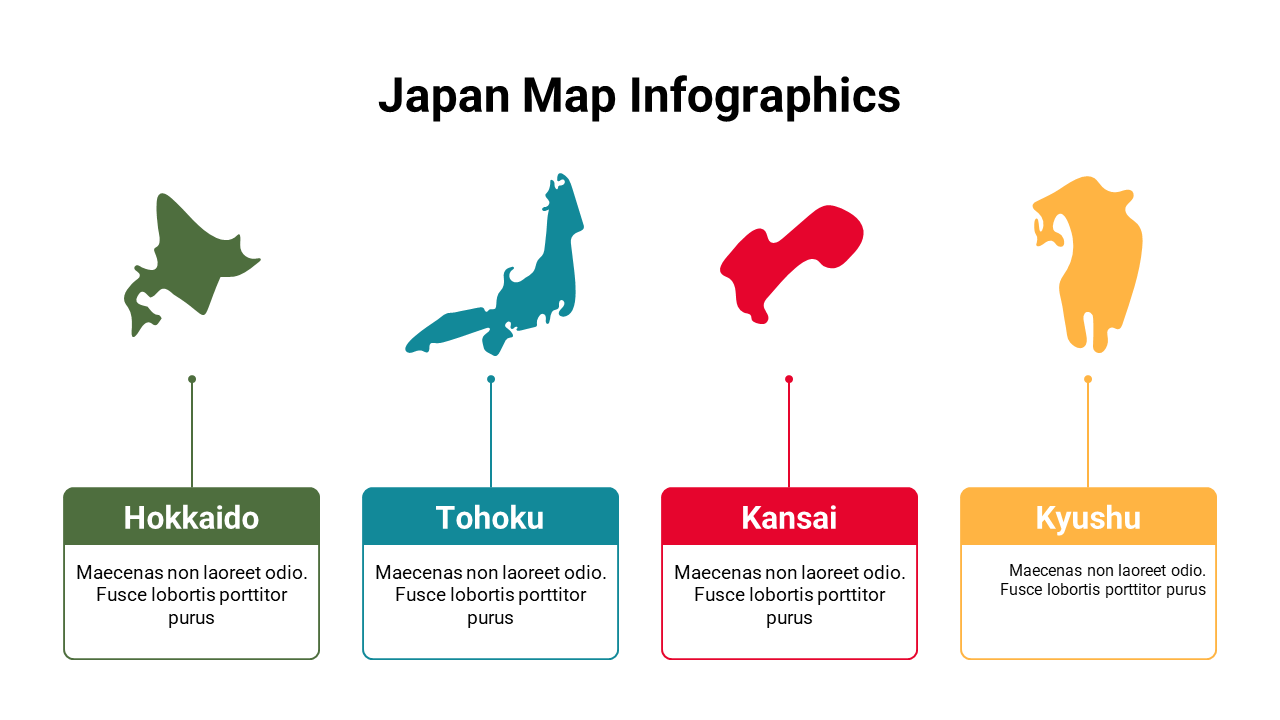 Japan Map Infographics

Hokkaido

Maecenas non laoreet odio. Fusce lobortis porttitor purus

Tohoku

Maecenas non laoreet odio. Fusce lobortis porttitor purus

Kansai

Maecenas non laoreet odio. Fusce lobortis porttitor purus

Kyushu

Maecenas non laoreet odio. Fusce lobortis porttitor purus